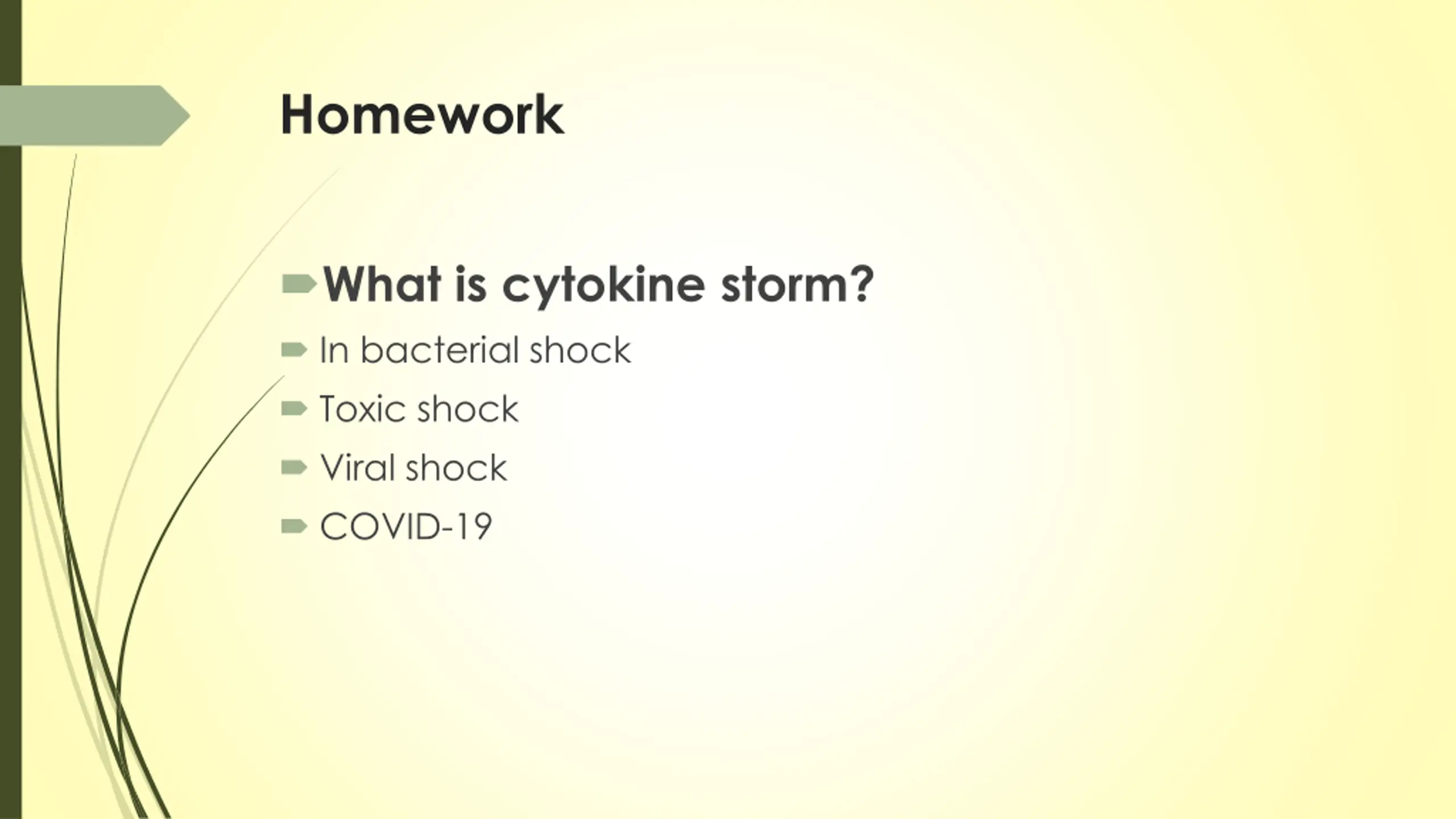 Homework

What is cytokine storm?

In bacterial shock

Toxic shock

Viral shock

COVID-19